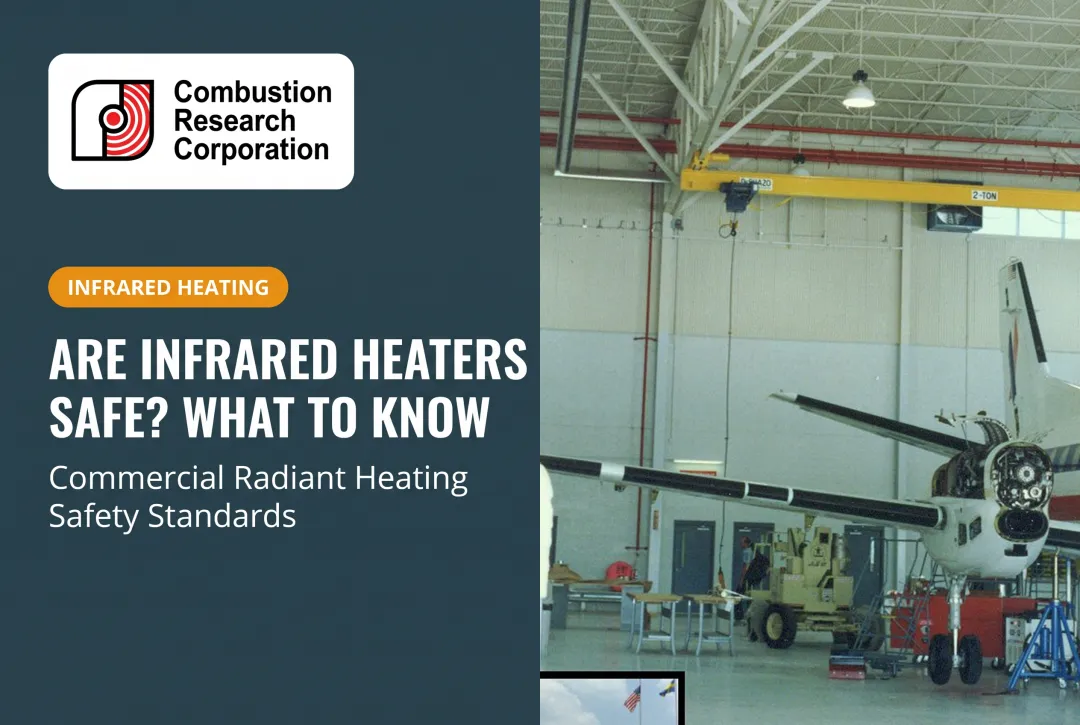 Combustion Research Corporation

INFRARED HEATING

ARE INFRARED HEATERS SAFE? WHAT TO KNOW

Commercial Radiant Heating Safety Standards

2-TON